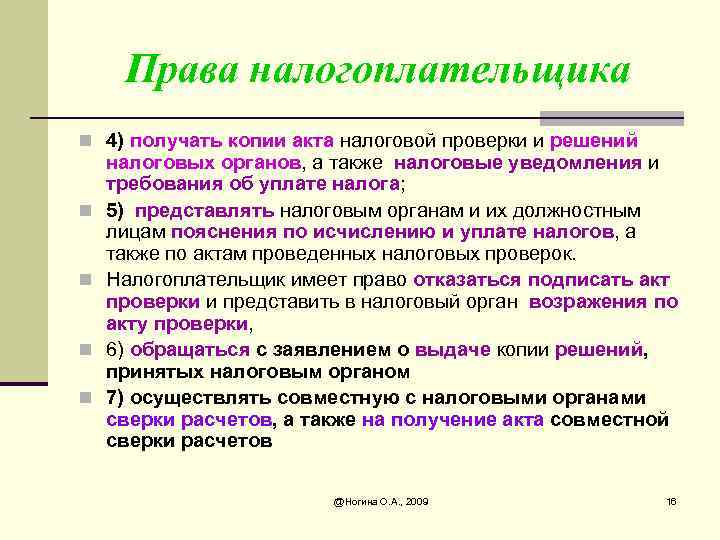 Права налогоплательщика

4) получать копии акта налоговой проверки и решений налоговых органов, а также налоговые уведомления и требования об уплате налога;

5) представлять налоговым органам и их должностным лицам пояснения по исчислению и уплате налогов, а также по актам проведенных налоговых проверок.

Налогоплательщик имеет право отказаться подписать акт проверки и представить в налоговый орган возражения по акту проверки,

6) обращаться с заявлением о выдаче копии решений, принятых налоговым органом

7) осуществлять совместную с налоговыми органами сверки расчетов, а также на получение акта совместной сверки расчетов

@Ногина О.А., 2009

16